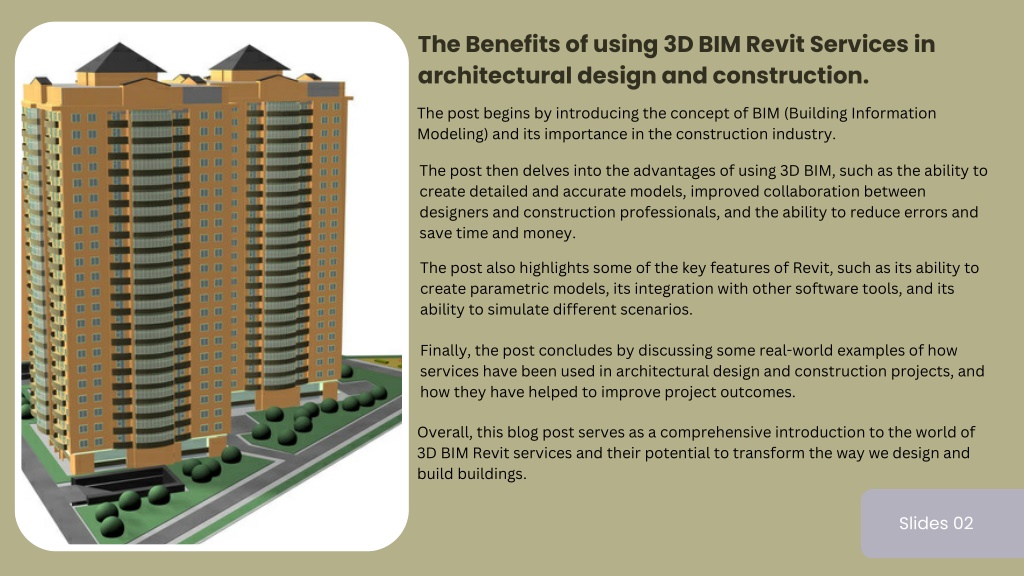 The Benefits of using 3D BIM Revit Services in architectural design and construction.

The post begins by introducing the concept of BIM (Building Information Modeling) and its importance in the construction industry.

The post then delves into the advantages of using 3D BIM, such as the ability to create detailed and accurate models, improved collaboration between designers and construction professionals, and the ability to reduce errors and save time and money.

The post also highlights some of the key features of Revit, such as its ability to create parametric models, its integration with other software tools, and its ability to simulate different scenarios.

Finally, the post concludes by discussing some real-world examples of how services have been used in architectural design and construction projects, and how they have helped to improve project outcomes.

Overall, this blog post serves as a comprehensive introduction to the world of 3D BIM Revit services and their potential to transform the way we design and build buildings.

Slides 02